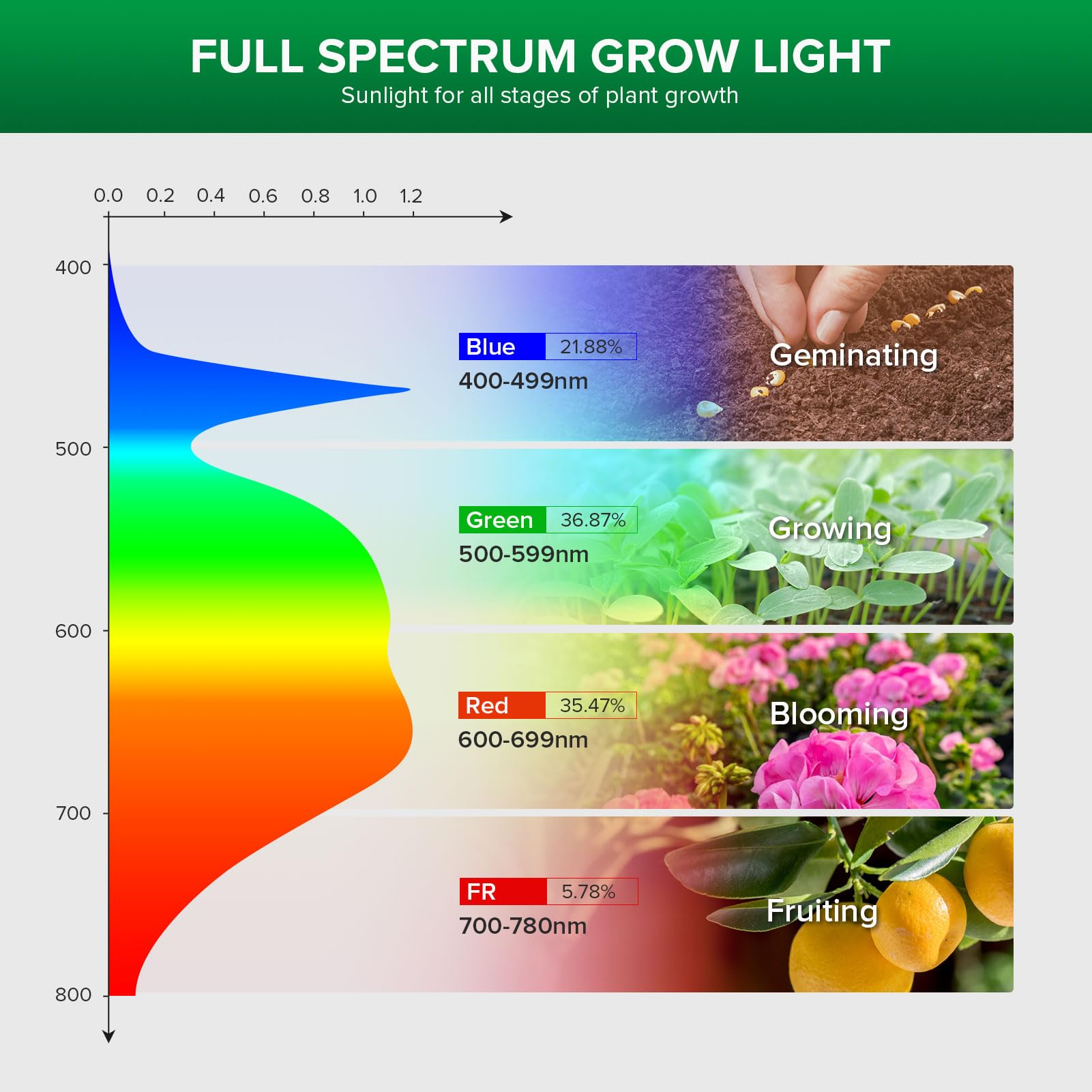 FULL SPECTRUM GROW LIGHT
Sunlight for all stages of plant growth

0.0 0.2 0.4 0.6 0.8 1.0 1.2

400
500
600
700
800

Blue 21.88%
400-499nm
Geminating

Green 36.87%
500-599nm
Growing

Red 35.47%
600-699nm
Blooming

FR 5.78%
700-780nm
Fruiting